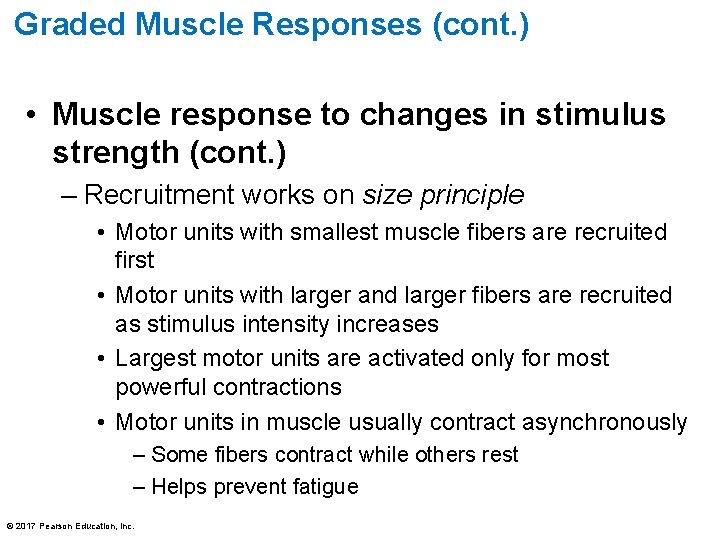 Graded Muscle Responses (cont.)

• Muscle response to changes in stimulus strength (cont.)

– Recruitment works on size principle

• Motor units with smallest muscle fibers are recruited first

• Motor units with larger and larger fibers are recruited as stimulus intensity increases

• Largest motor units are activated only for most powerful contractions

• Motor units in muscle usually contract asynchronously

– Some fibers contract while others rest

– Helps prevent fatigue

© 2017 Pearson Education, Inc.